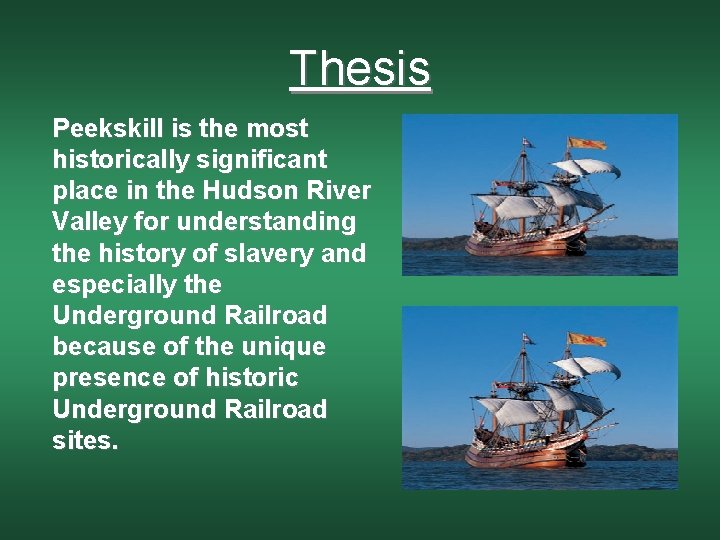 Thesis

Peekskill is the most historically significant place in the Hudson River Valley for understanding the history of slavery and especially the Underground Railroad because of the unique presence of historic Underground Railroad sites.